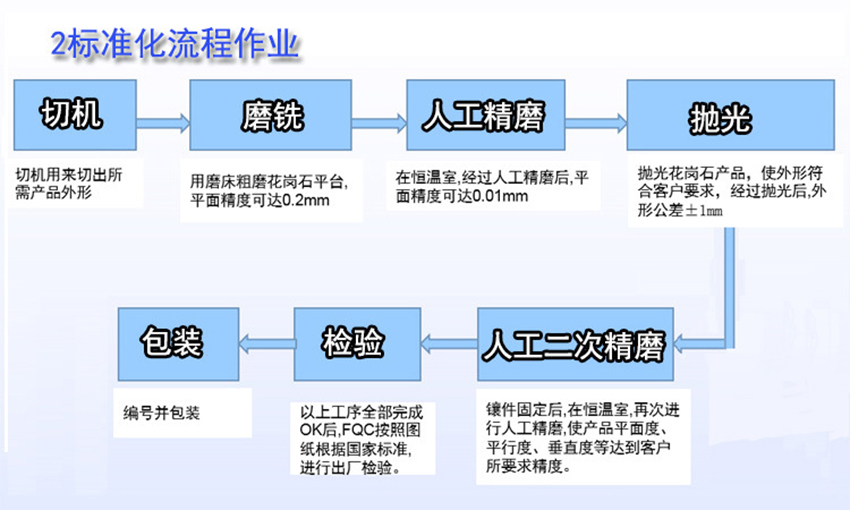 2标准化流程作业

切机

切机用来切出所需产品外形

磨铣

用磨床粗磨花岗石平台,平面精度可达0.2mm

人工精磨

在恒温室,经过人工精磨后,平面精度可达0.01mm

抛光

抛光花岗石产品，使外形符合客户要求，经过抛光后,外形公差±1mm

人工二次精磨

镶件固定后,在恒温室,再次进行人工精磨,使产品平面度、平行度、垂直度等达到客户所要求精度。

检验

以上工序全部完成OK后,FQC按照图纸根据国家标准,进行出厂检验。

包装

编号并包装